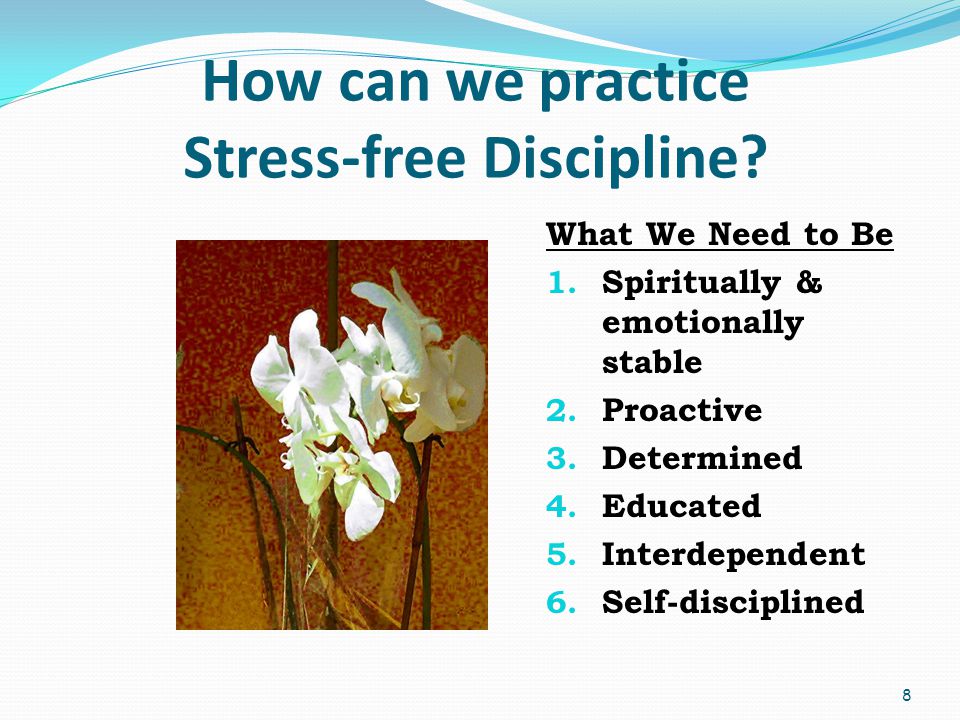 How can we practice Stress-free Discipline?

What We Need to Be

1. Spiritually & emotionally stable
2. Proactive
3. Determined
4. Educated
5. Interdependent
6. Self-disciplined

8